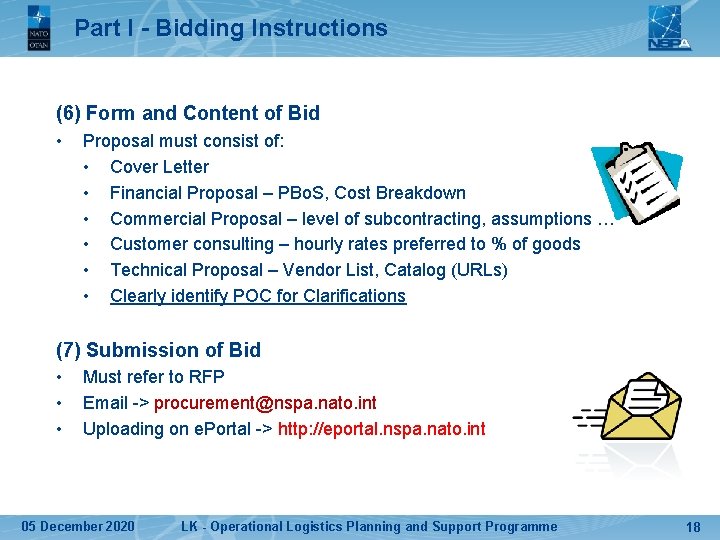 NATO OTAN

Part I - Bidding Instructions

NSPA

(6) Form and Content of Bid

• Proposal must consist of:
  • Cover Letter
  • Financial Proposal – PBoS, Cost Breakdown
  • Commercial Proposal – level of subcontracting, assumptions …
  • Customer consulting – hourly rates preferred to % of goods
  • Technical Proposal – Vendor List, Catalog (URLs)
  • Clearly identify POC for Clarifications

(7) Submission of Bid

• Must refer to RFP
• Email -> procurement@nspa.nato.int
• Uploading on ePortal -> http://eportal.nspa.nato.int

05 December 2020 LK - Operational Logistics Planning and Support Programme 18